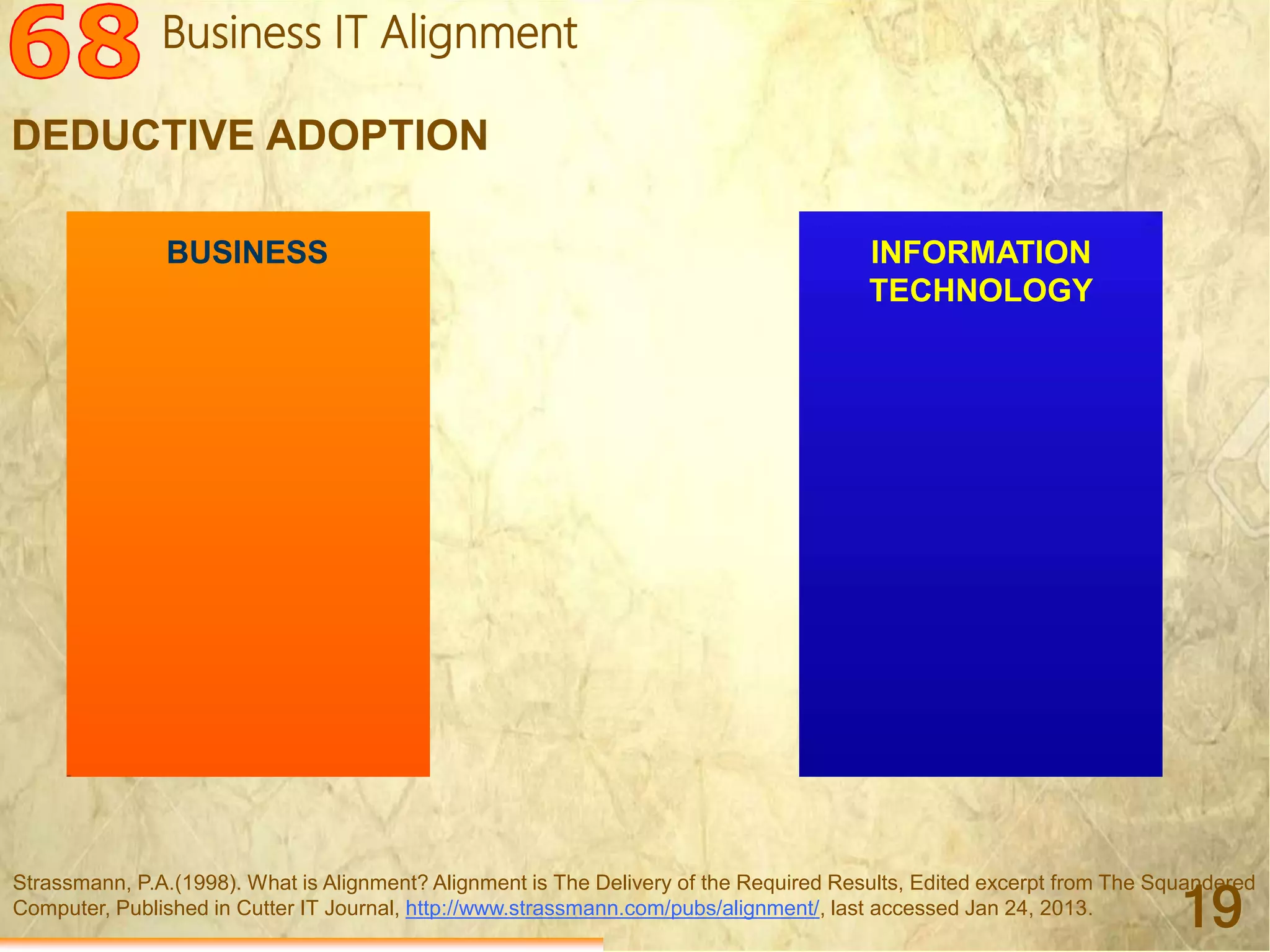 68 Business IT Alignment

DEDUCTIVE ADOPTION

BUSINESS

INFORMATION TECHNOLOGY

Strassmann, P.A.(1998). What is Alignment? Alignment is The Delivery of the Required Results, Edited excerpt from The Squandered Computer, Published in Cutter IT Journal, http://www.strassmann.com/pubs/alignment/, last accessed Jan 24, 2013.

19